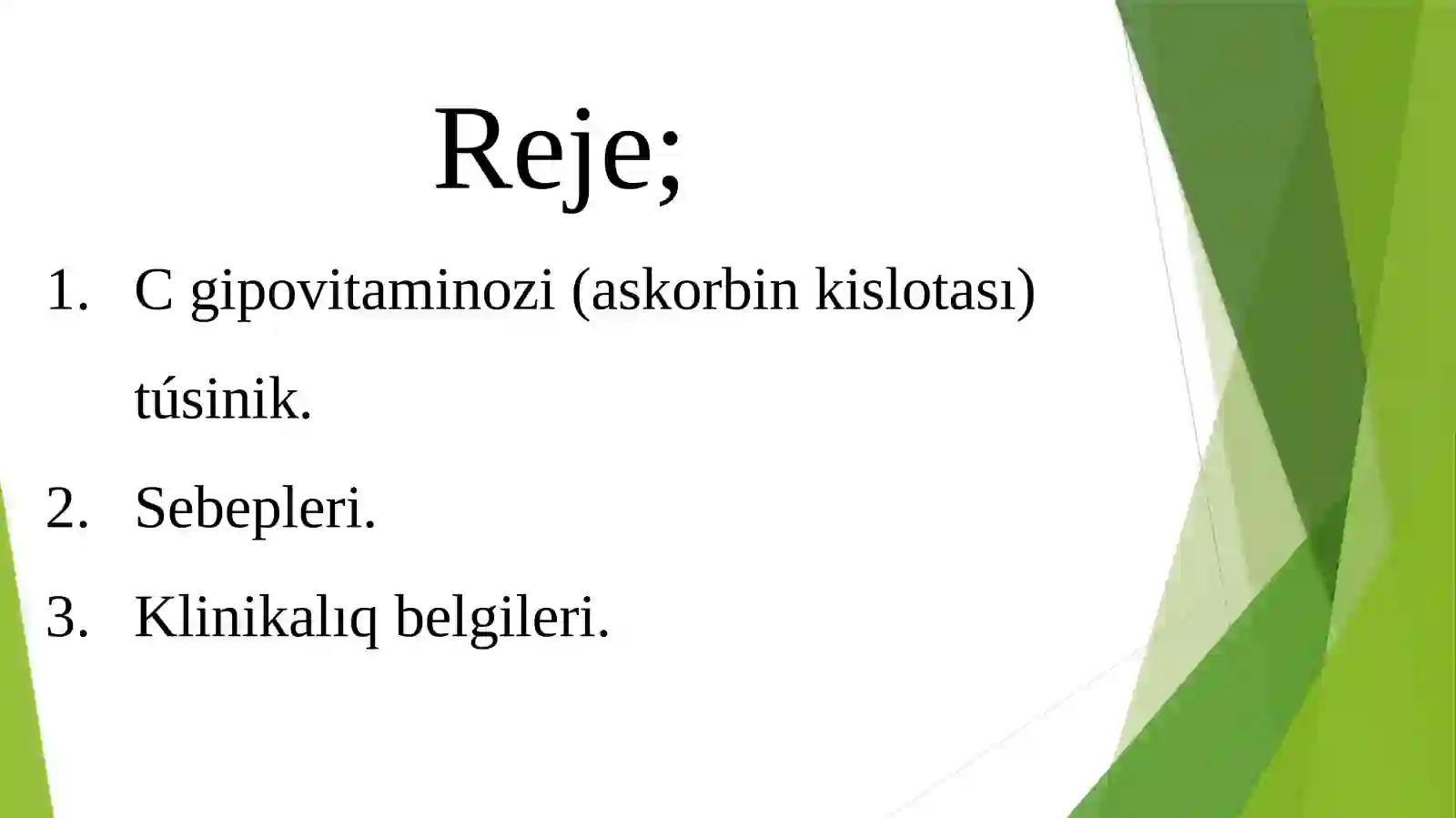 Reje;

1. C gipovitaminozi (askorbin kislotası) túsinik.
2. Sebepleri.
3. Klinikalıq belgileri.